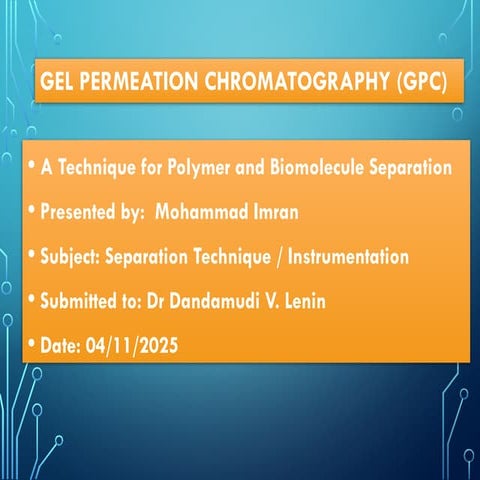 GEL PERMEATION CHROMATOGRAPHY (GPC)

• A Technique for Polymer and Biomolecule Separation

• Presented by: Mohammad Imran

• Subject: Separation Technique / Instrumentation

• Submitted to: Dr Dandamudi V. Lenin

• Date: 04/11/2025